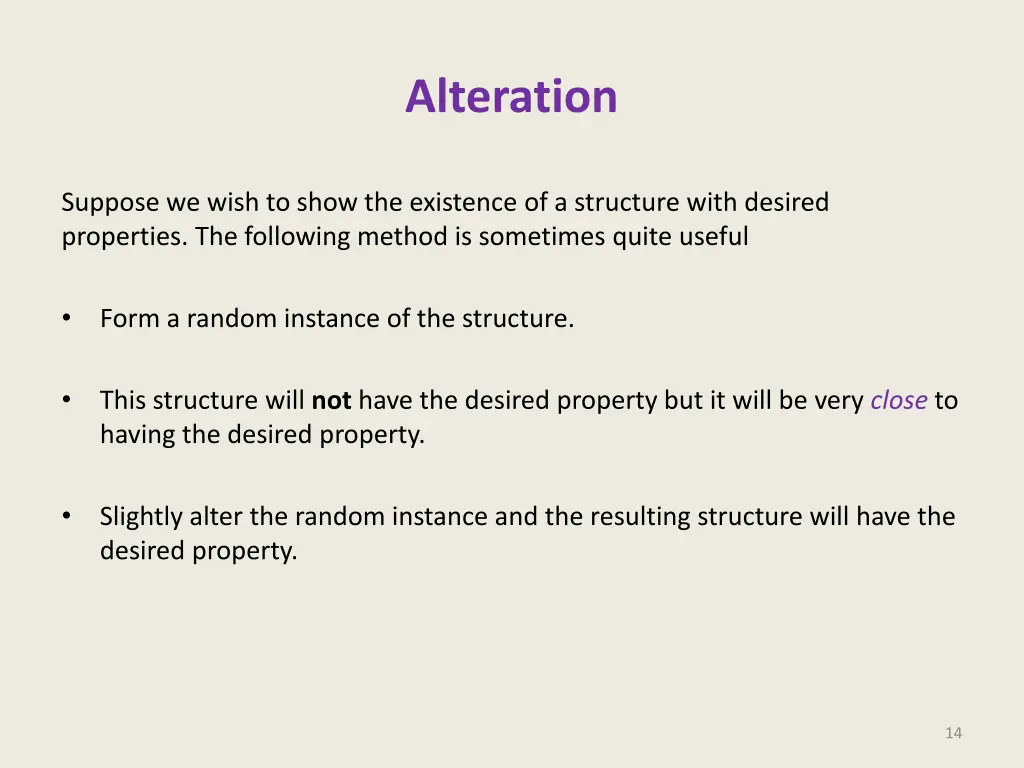 Alteration

Suppose we wish to show the existence of a structure with desired properties. The following method is sometimes quite useful

• Form a random instance of the structure.

• This structure will not have the desired property but it will be very close to having the desired property.

• Slightly alter the random instance and the resulting structure will have the desired property.

14